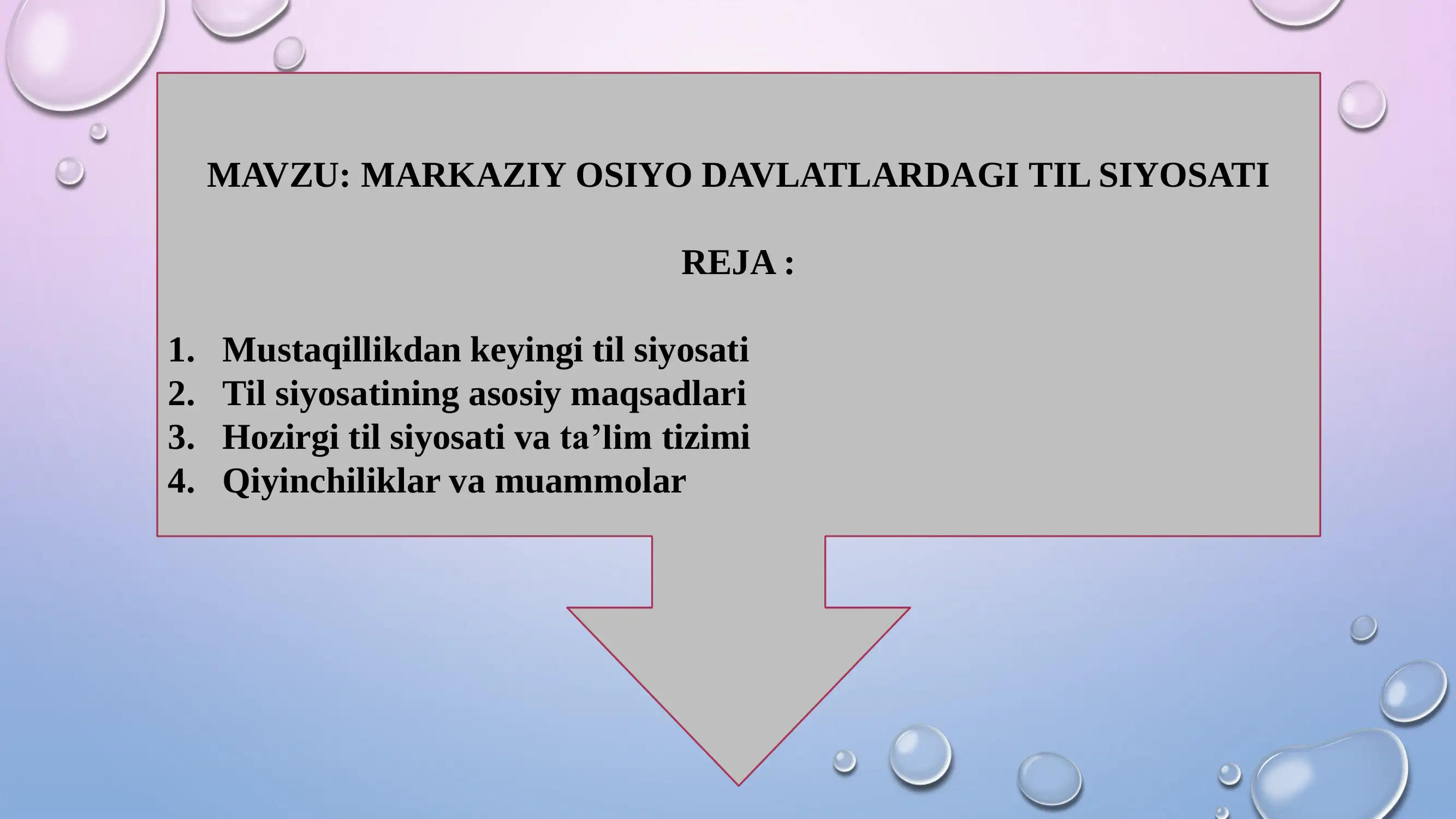 MAVZU: MARKAZIY OSIYO DAVLATLARDAGI TIL SIYOSATI

REJA :

1. Mustaqillikdan keyingi til siyosati
2. Til siyosatining asosiy maqsadlari
3. Hozirgi til siyosati va ta’lim tizimi
4. Qiyinchiliklar va muammolar